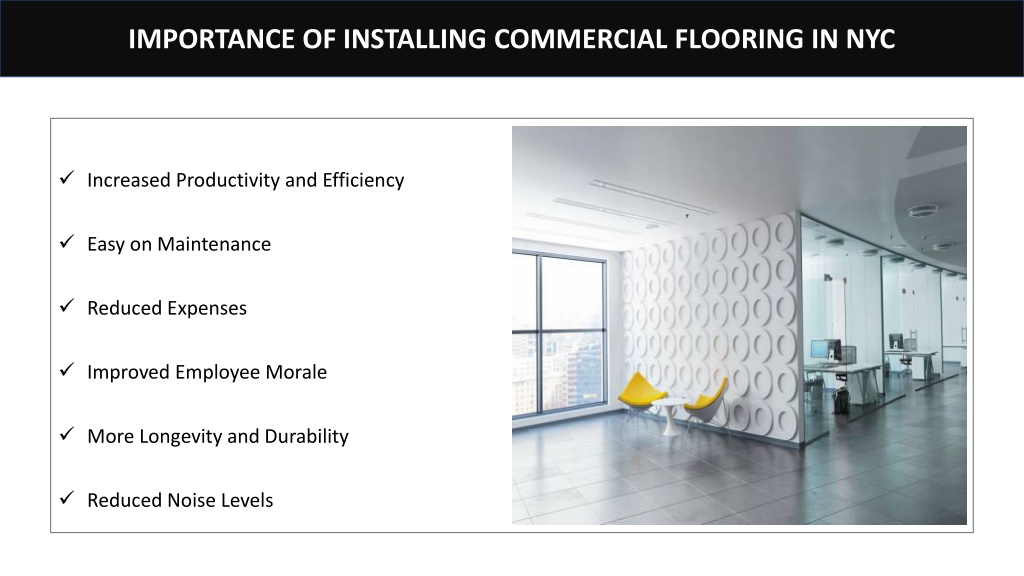 IMPORTANCE OF INSTALLING COMMERCIAL FLOORING IN NYC

✓ Increased Productivity and Efficiency

✓ Easy on Maintenance

✓ Reduced Expenses

✓ Improved Employee Morale

✓ More Longevity and Durability

✓ Reduced Noise Levels